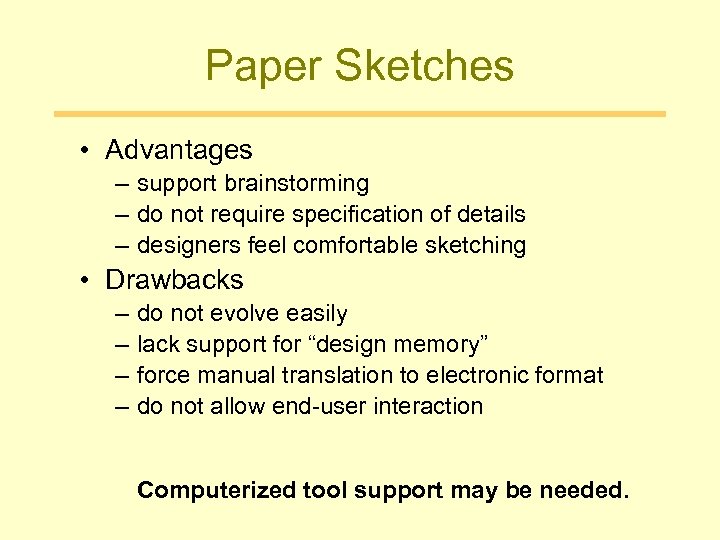 Paper Sketches

• Advantages
– support brainstorming
– do not require specification of details
– designers feel comfortable sketching

• Drawbacks
– do not evolve easily
– lack support for “design memory”
– force manual translation to electronic format
– do not allow end-user interaction

Computerized tool support may be needed.